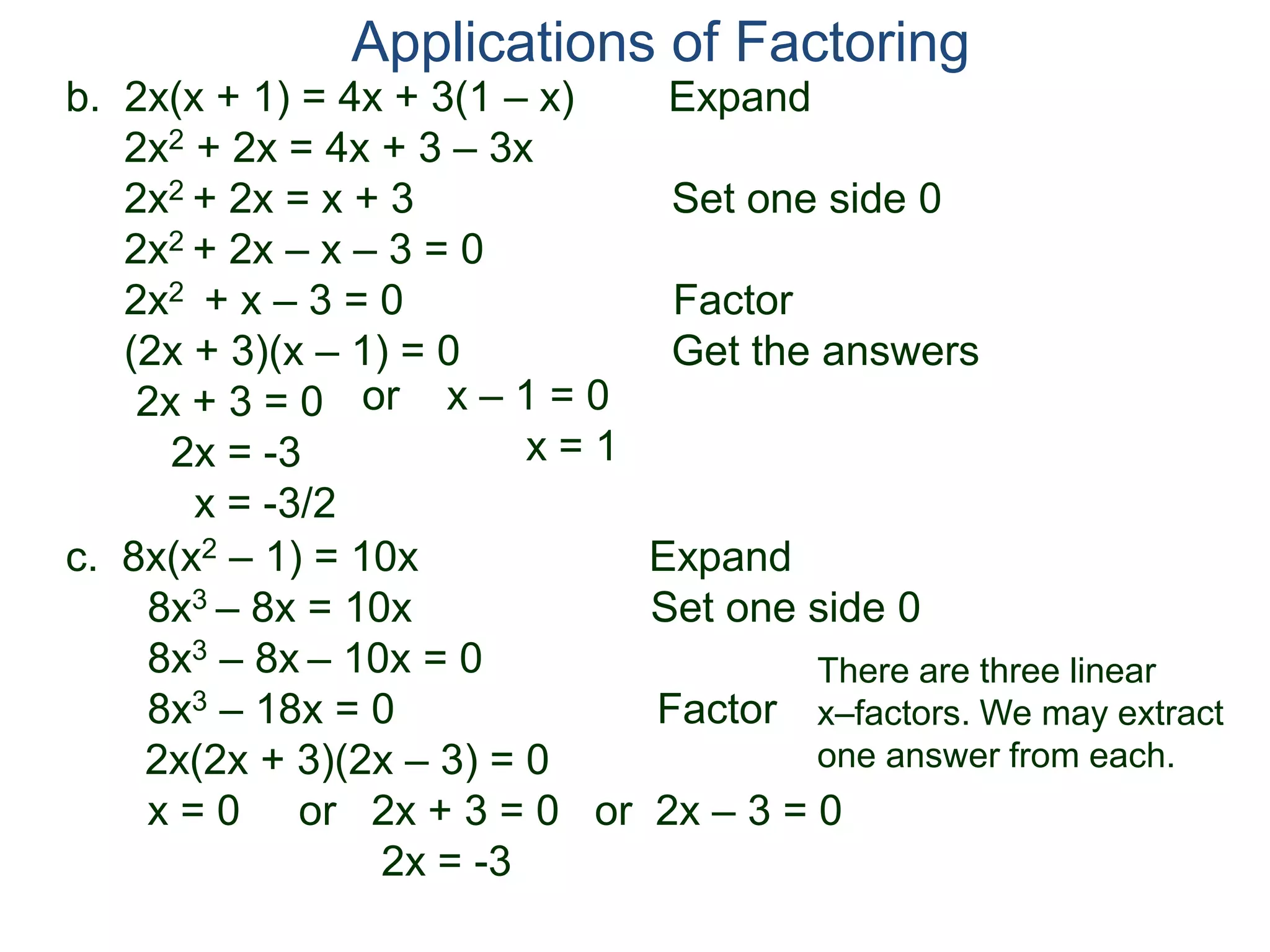 Applications of Factoring

b. $2x(x + 1) = 4x + 3(1 – x)$ Expand

$2x^2 + 2x = 4x + 3 – 3x$

$2x^2 + 2x = x + 3$ Set one side 0

$2x^2 + 2x – x – 3 = 0$

$2x^2 + x – 3 = 0$ Factor

$(2x + 3)(x – 1) = 0$ Get the answers

$2x + 3 = 0$ or $x – 1 = 0$

$2x = -3$ $x = 1$

$x = -3/2$

c. $8x(x^2 – 1) = 10x$ Expand

$8x^3 – 8x = 10x$ Set one side 0

$8x^3 – 8x – 10x = 0$

$8x^3 – 18x = 0$ Factor

There are three linear x–factors. We may extract one answer from each.

$2x(2x + 3)(2x – 3) = 0$

$x = 0$ or $2x + 3 = 0$ or $2x – 3 = 0$

$2x = -3$